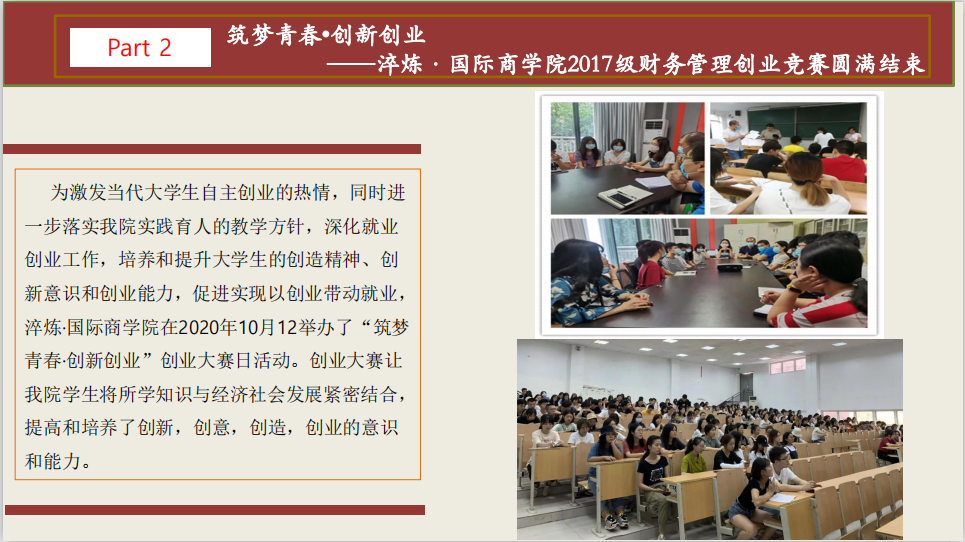 Part 2

筑梦青春•创新创业

——淬炼 · 国际商学院2017级财务管理创业竞赛圆满结束

为激发当代大学生自主创业的热情，同时进一步落实我院实践育人的教学方针，深化就业创业工作，培养和提升大学生的创造精神、创新意识和创业能力，促进实现以创业带动就业，淬炼·国际商学院在2020年10月12举办了“筑梦青春·创新创业”创业大赛日活动。创业大赛让我院学生将所学知识与经济社会发展紧密结合，提高和培养了创新，创意，创造，创业的意识和能力。